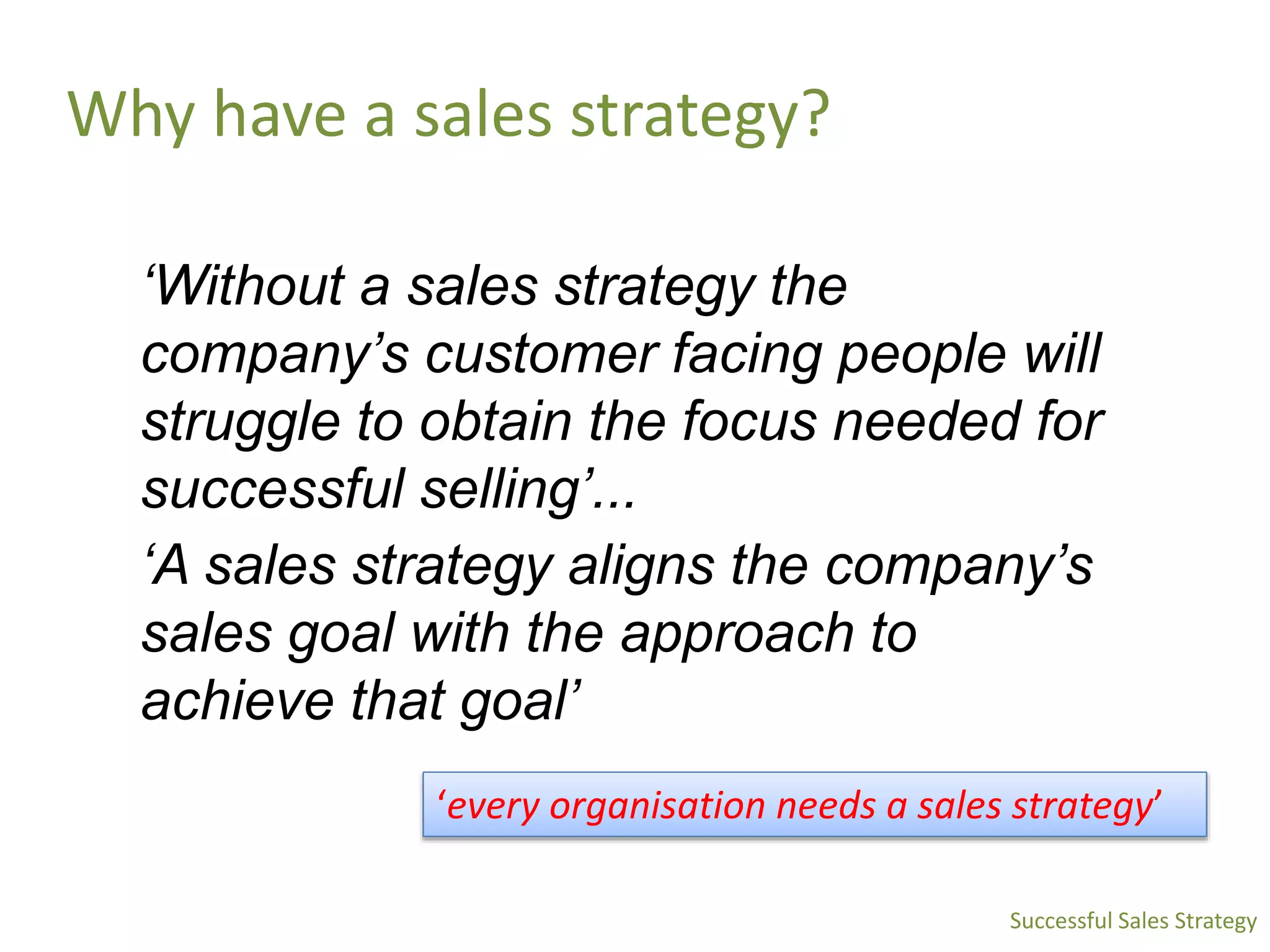 Why have a sales strategy?

‘Without a sales strategy the company’s customer facing people will struggle to obtain the focus needed for successful selling’...

‘A sales strategy aligns the company’s sales goal with the approach to achieve that goal’

‘every organisation needs a sales strategy’

Successful Sales Strategy